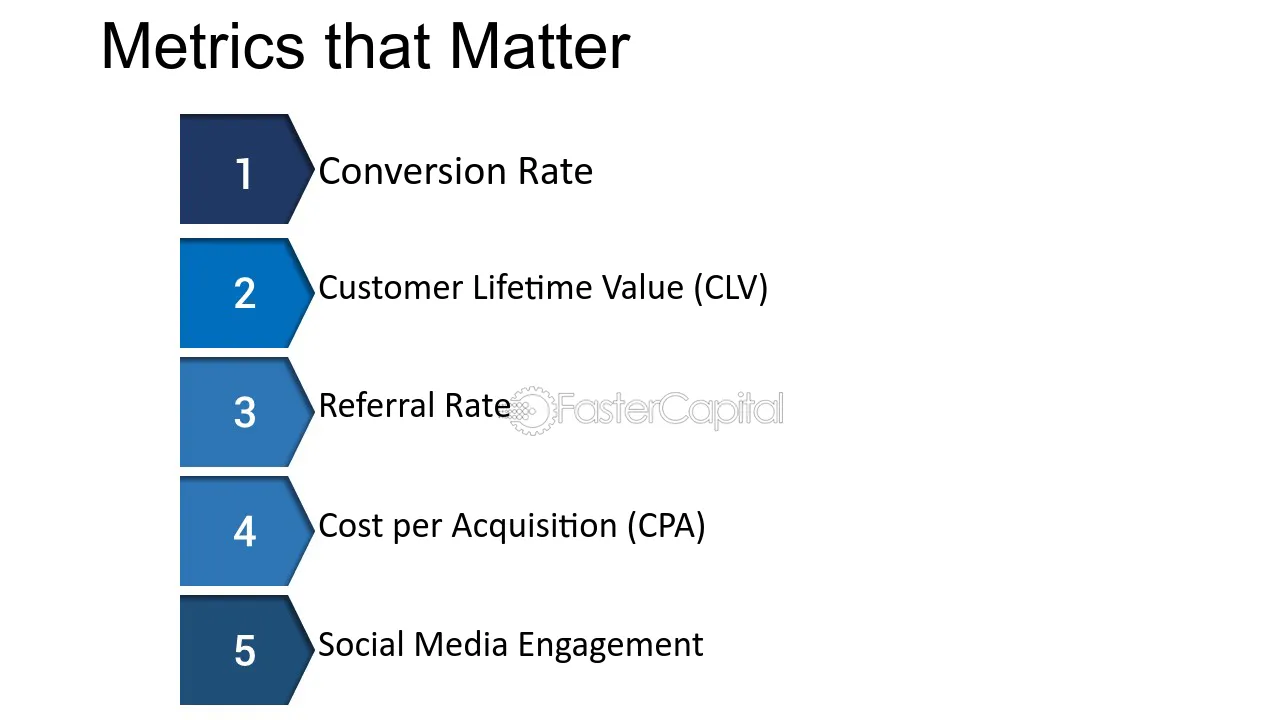 Metrics that Matter

1 Conversion Rate

2 Customer Lifetime Value (CLV)

3 Referral Rate

4 Cost per Acquisition (CPA)

5 Social Media Engagement

FasterCapital